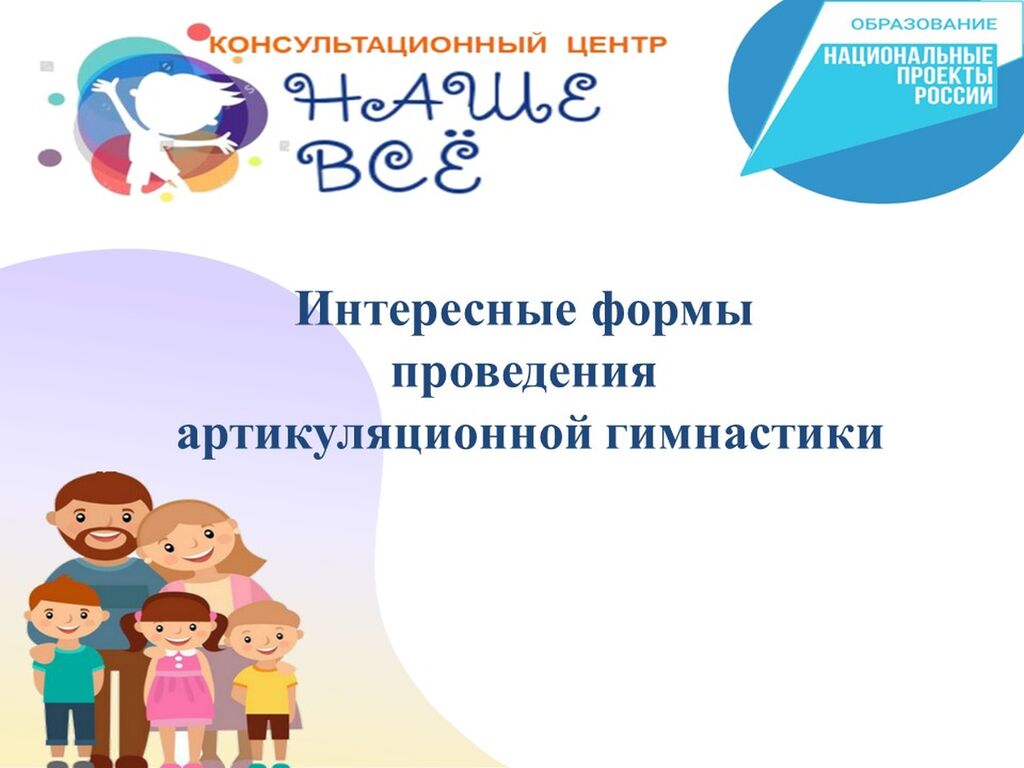 КОНСУЛЬТАЦИОННЫЙ ЦЕНТР
НАШЕ ВСЁ

ОБРАЗОВАНИЕ
НАЦИОНАЛЬНЫЕ ПРОЕКТЫ РОССИИ

Интересные формы
проведения
артикуляционной гимнастики